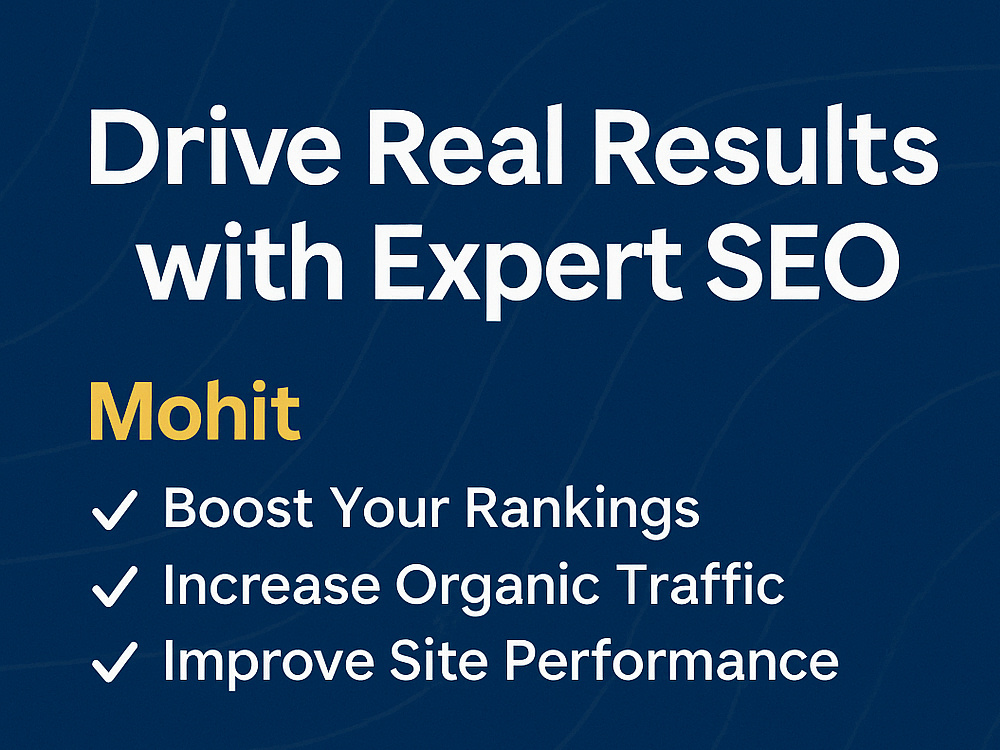 Drive Real Results with Expert SEO

Mohit

✓ Boost Your Rankings
✓ Increase Organic Traffic
✓ Improve Site Performance